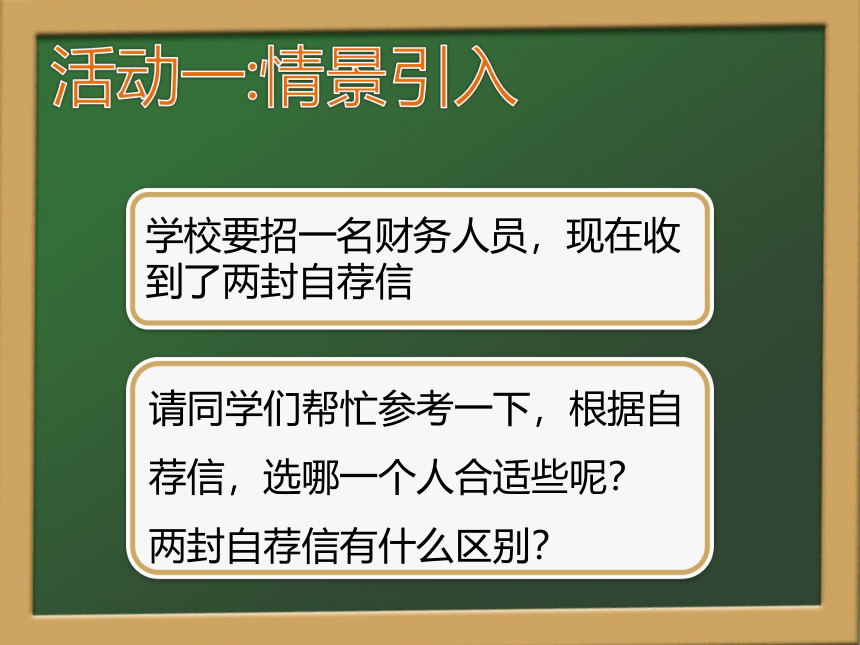 活动一:情景引入

学校要招一名财务人员，现在收到了两封自荐信

请同学们帮忙参考一下，根据自荐信，选哪一个人合适些呢？

两封自荐信有什么区别？